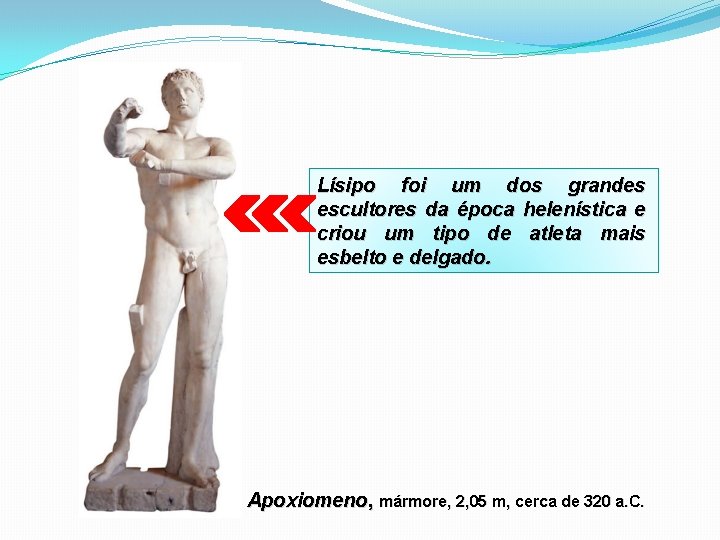 Lísipo foi um dos grandes escultores da época helenística e criou um tipo de atleta mais esbelto e delgado.

Apoxiomeno, mármore, 2,05 m, cerca de 320 a.C.